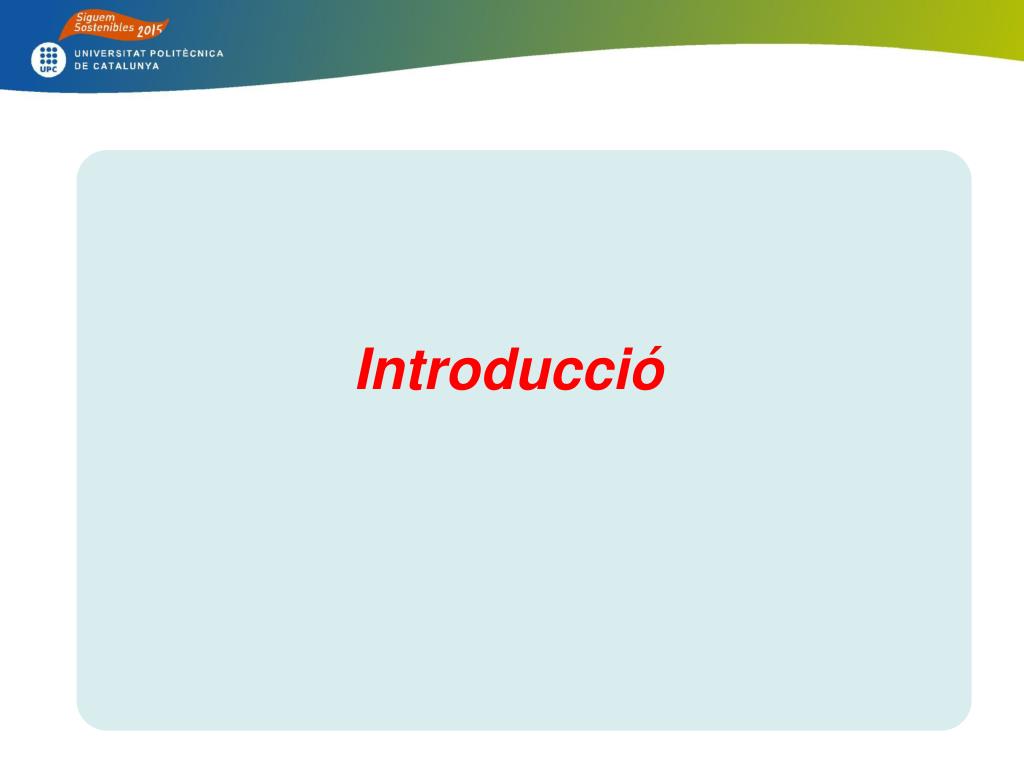 Siguem Sostenibles 2015

UPC
UNIVERSITAT POLITÈCNICA DE CATALUNYA

Introducció